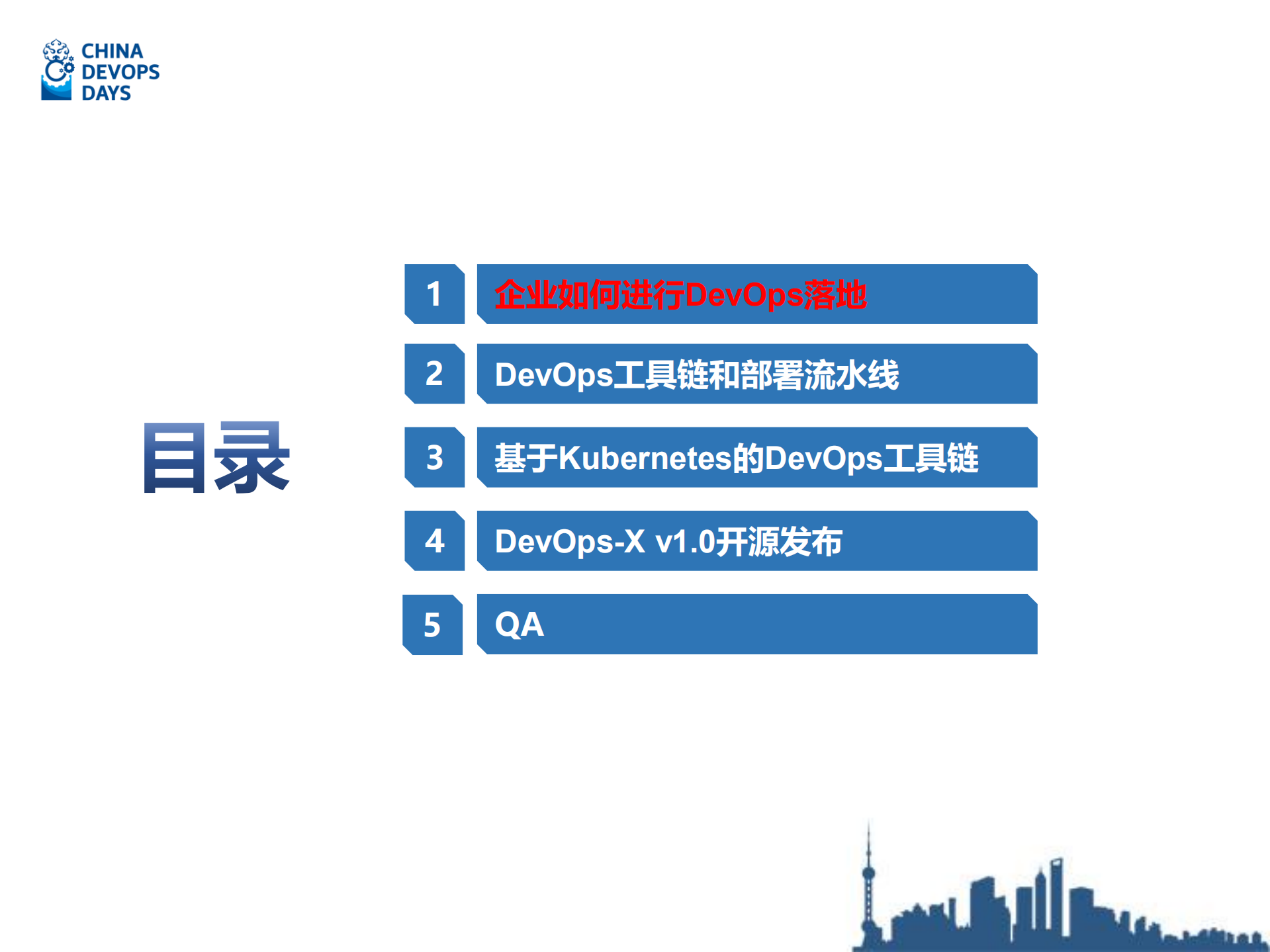 CHINA DEVOPS DAYS

目录

1 企业如何进行DevOps落地

2 DevOps工具链和部署流水线

3 基于Kubernetes的DevOps工具链

4 DevOps-X v1.0开源发布

5 QA